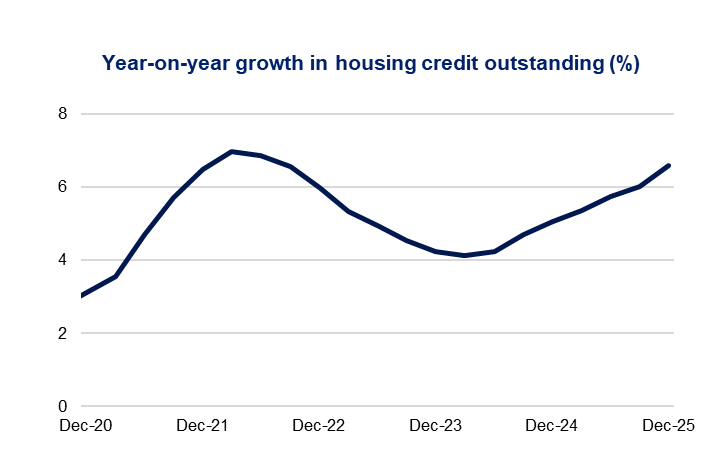 Year-on-year growth in housing credit outstanding (%)

8
6
4
2
0

Dec-20
Dec-21
Dec-22
Dec-23
Dec-24
Dec-25